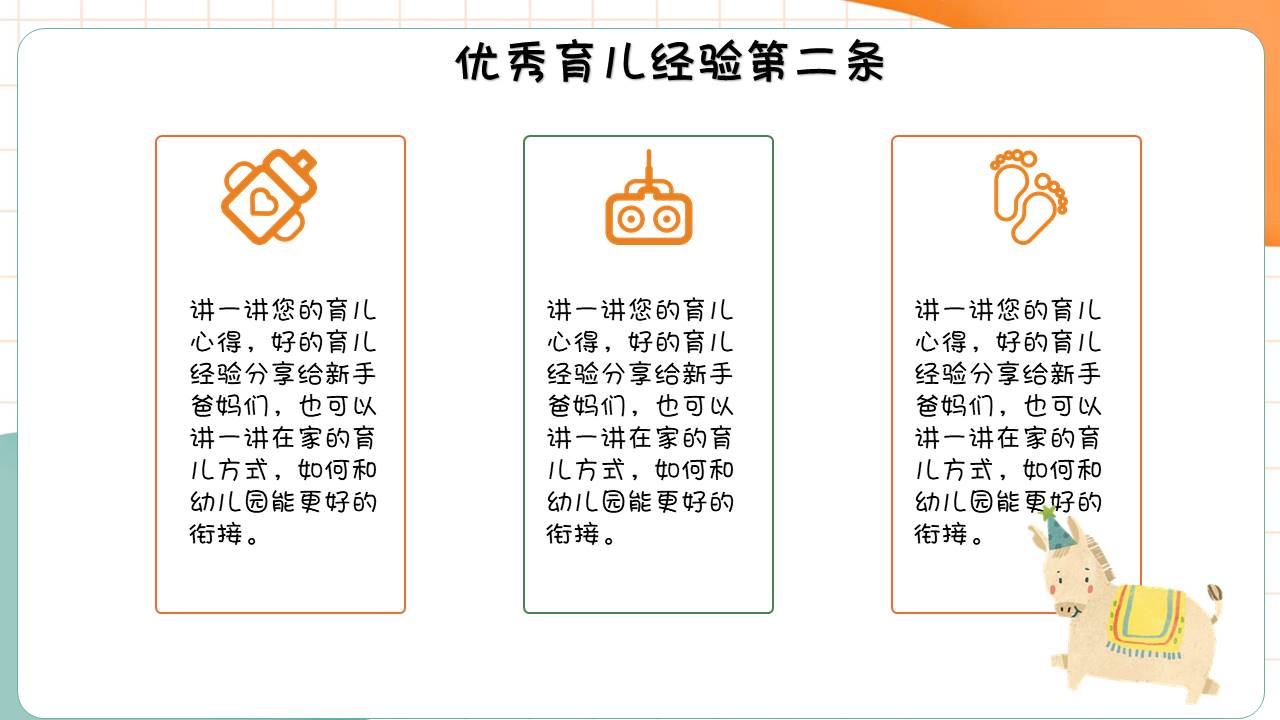 优秀育儿经验第二条

讲一讲您的育儿心得，好的育儿经验分享给新手爸妈们，也可以讲一讲在家的育儿方式，如何和幼儿园能更好的衔接。

讲一讲您的育儿心得，好的育儿经验分享给新手爸妈们，也可以讲一讲在家的育儿方式，如何和幼儿园能更好的衔接。

讲一讲您的育儿心得，好的育儿经验分享给新手爸妈们，也可以讲一讲在家的育儿方式，如何和幼儿园能更好的衔接。